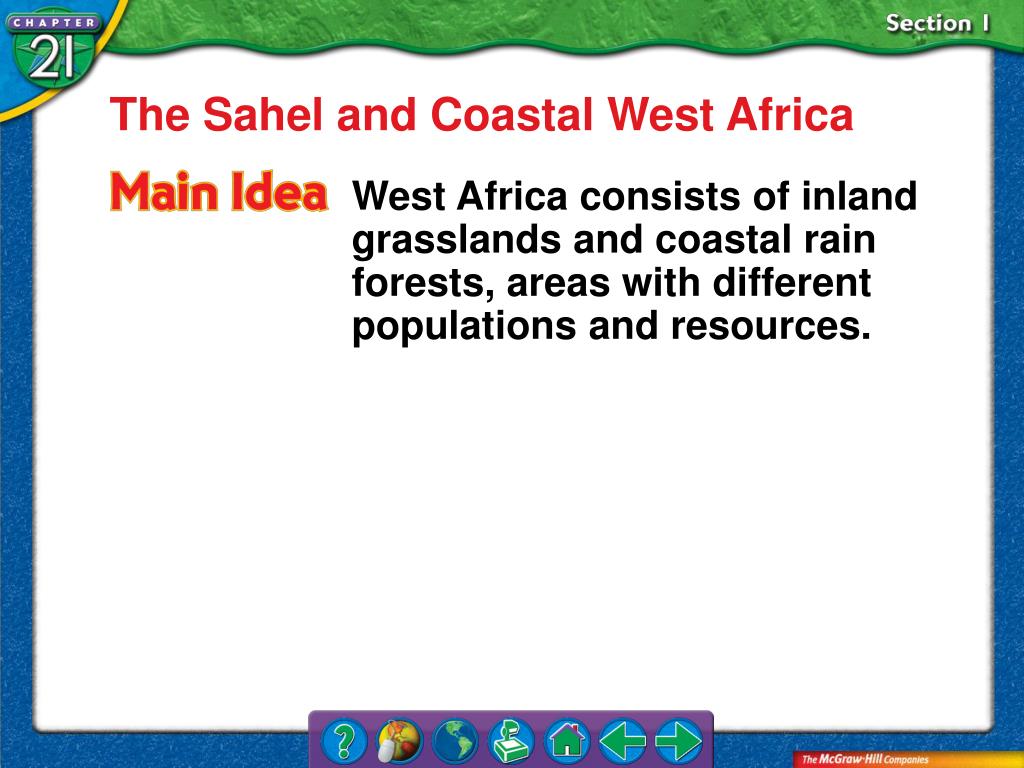 CHAPTER 21

Section 1

The Sahel and Coastal West Africa

Main Idea

West Africa consists of inland grasslands and coastal rain forests, areas with different populations and resources.

?

The McGraw-Hill Companies